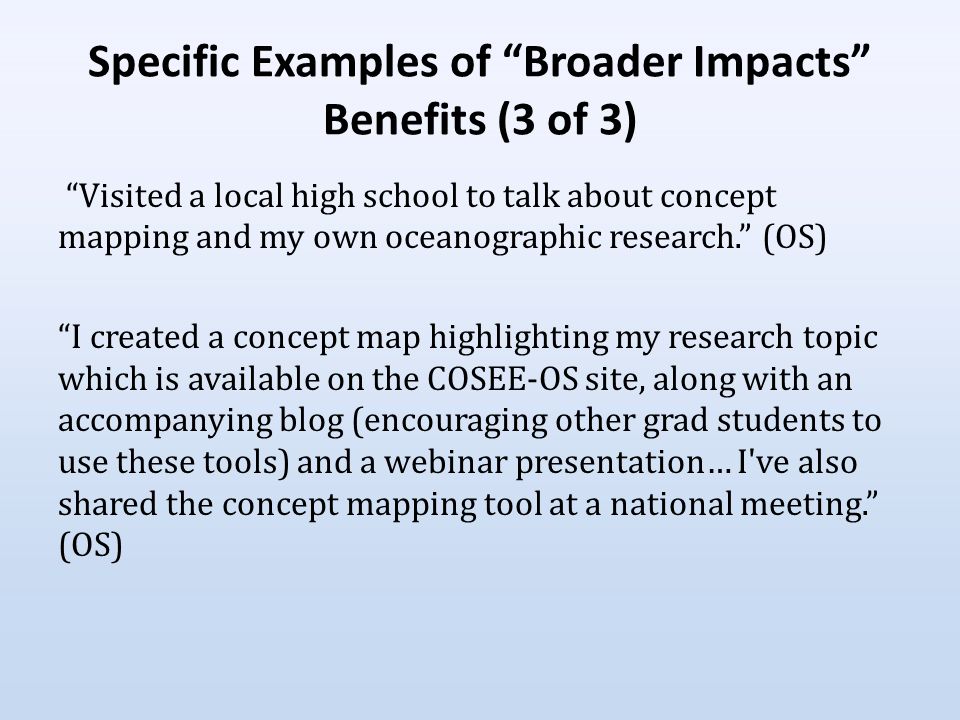 Specific Examples of “Broader Impacts” Benefits (3 of 3)

“Visited a local high school to talk about concept mapping and my own oceanographic research.” (OS)

“I created a concept map highlighting my research topic which is available on the COSEE-OS site, along with an accompanying blog (encouraging other grad students to use these tools) and a webinar presentation… I've also shared the concept mapping tool at a national meeting.” (OS)